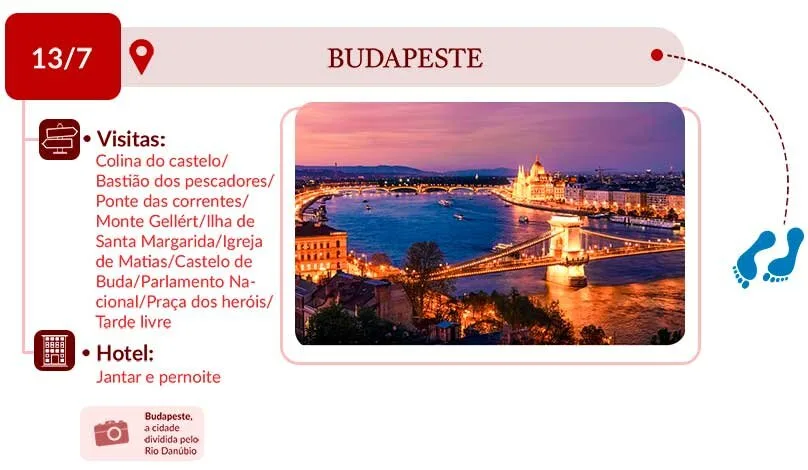 13/7

BUDAPESTE

• Visitas:
Colina do castelo/ Bastião dos pescadores/ Ponte das correntes/ Monte Gellért/Ilha de Santa Margarida/Igreja de Matias/Castelo de Buda/Parlamento Nacional/Praça dos heróis/ Tarde livre

• Hotel:
Jantar e pernoite

Budapeste, a cidade dividida pelo Rio Danúbio